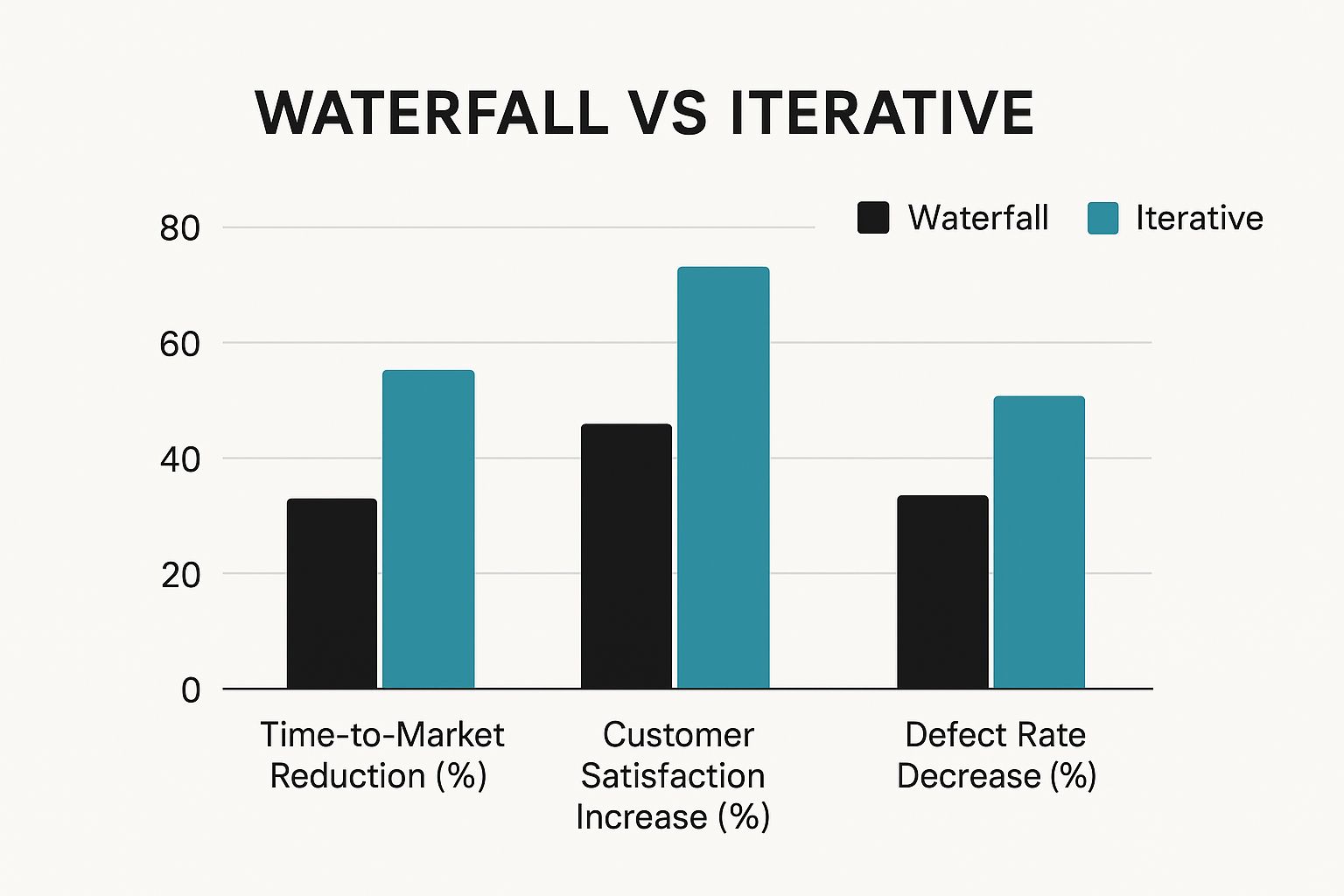 WATERFALL VS ITERATIVE

Waterfall Iterative

80
60
40
20
0

Time-to-Market Reduction (%)
Customer Satisfaction Increase (%)
Defect Rate Decrease (%)